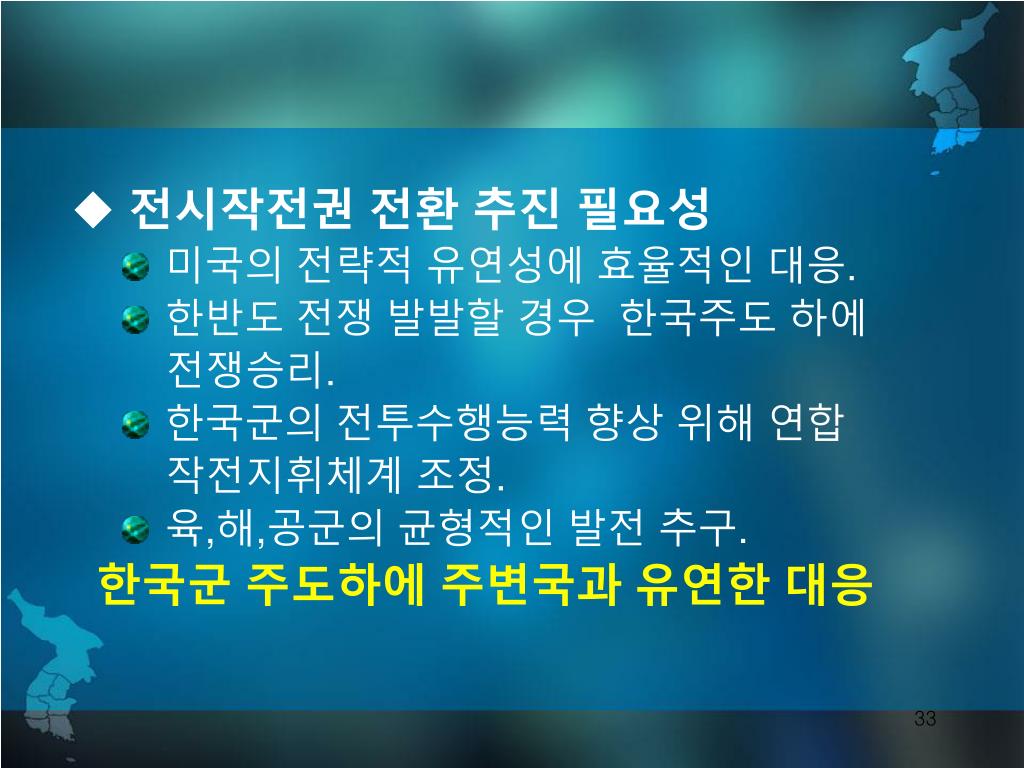 ◆ 전시작전권 전환 추진 필요성

미국의 전략적 유연성에 효율적인 대응.

한반도 전쟁 발발할 경우  한국주도 하에 전쟁승리.

한국군의 전투수행능력 향상 위해 연합 작전지휘체계 조정.

육,해,공군의 균형적인 발전 추구.

한국군 주도하에 주변국과 유연한 대응

33